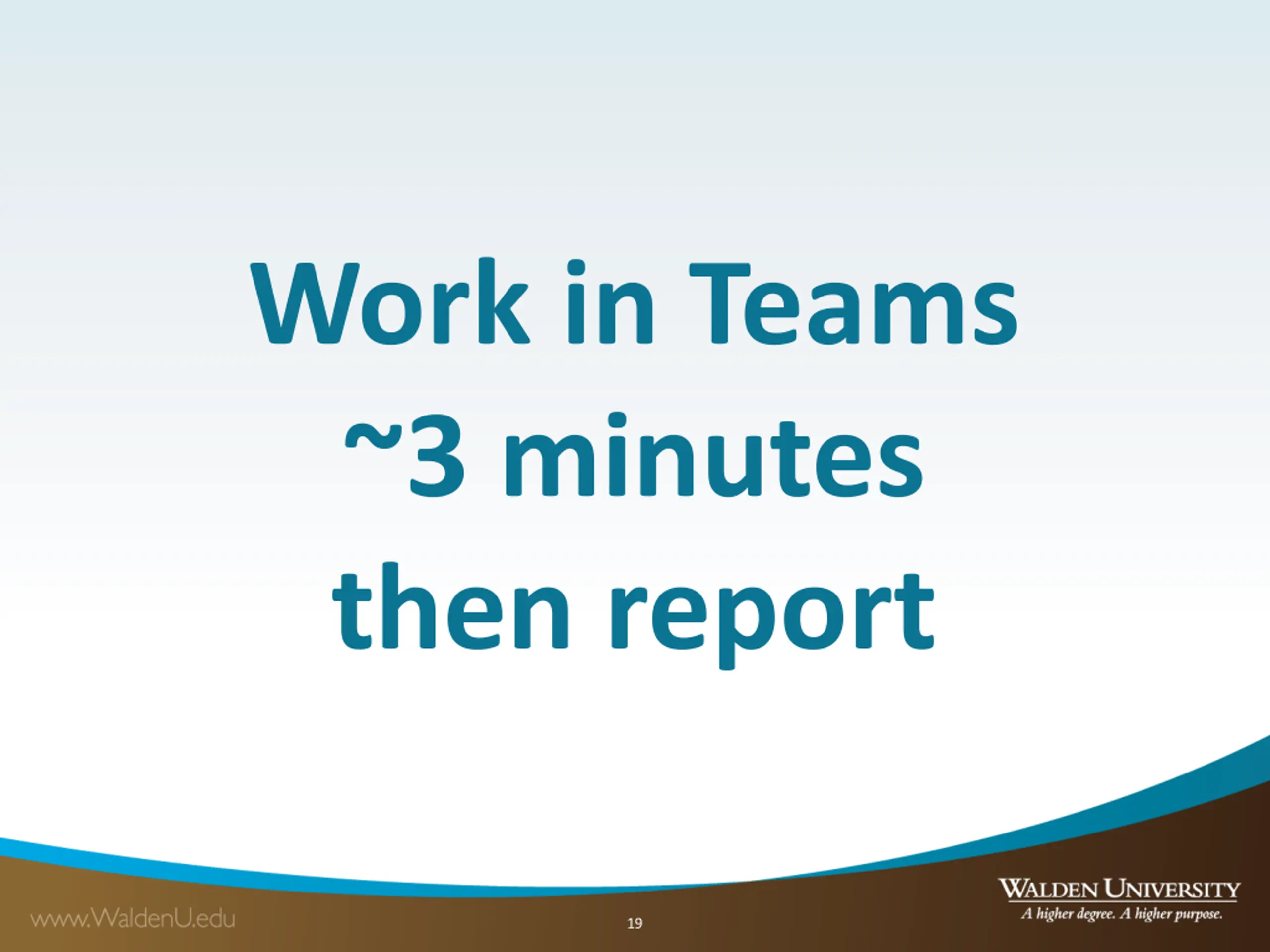 Work in Teams
~3 minutes
then report

www.WaldenU.edu

19

WALDEN UNIVERSITY
A higher degree. A higher purpose.